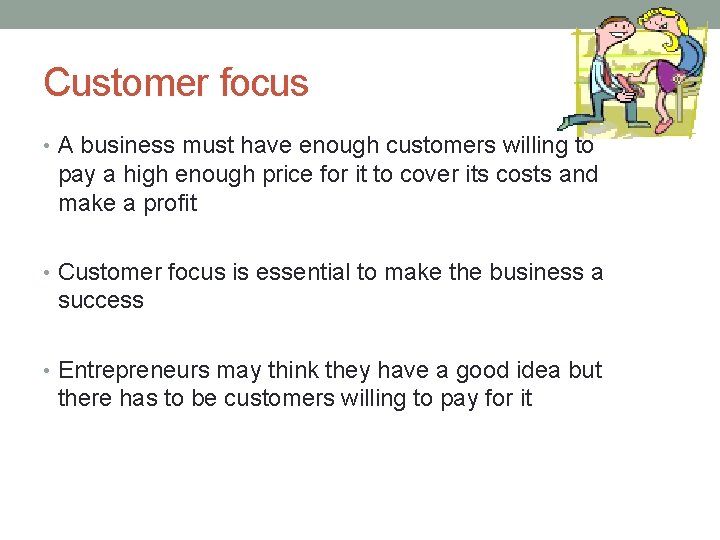 Customer focus

• A business must have enough customers willing to pay a high enough price for it to cover its costs and make a profit

• Customer focus is essential to make the business a success

• Entrepreneurs may think they have a good idea but there has to be customers willing to pay for it